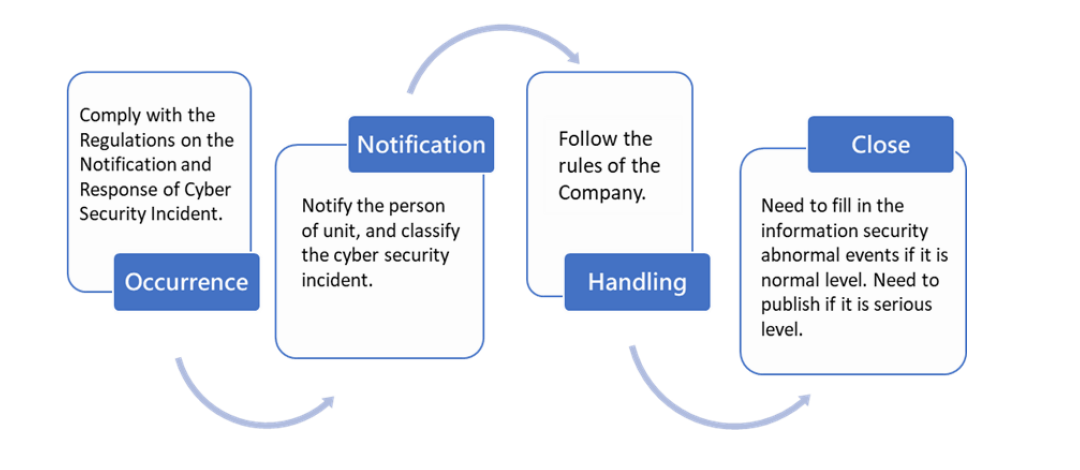 Comply with the Regulations on the Notification and Response of Cyber Security Incident.

Occurrence

Notification

Notify the person of unit, and classify the cyber security incident.

Follow the rules of the Company.

Handling

Close

Need to fill in the information security abnormal events if it is normal level. Need to publish if it is serious level.